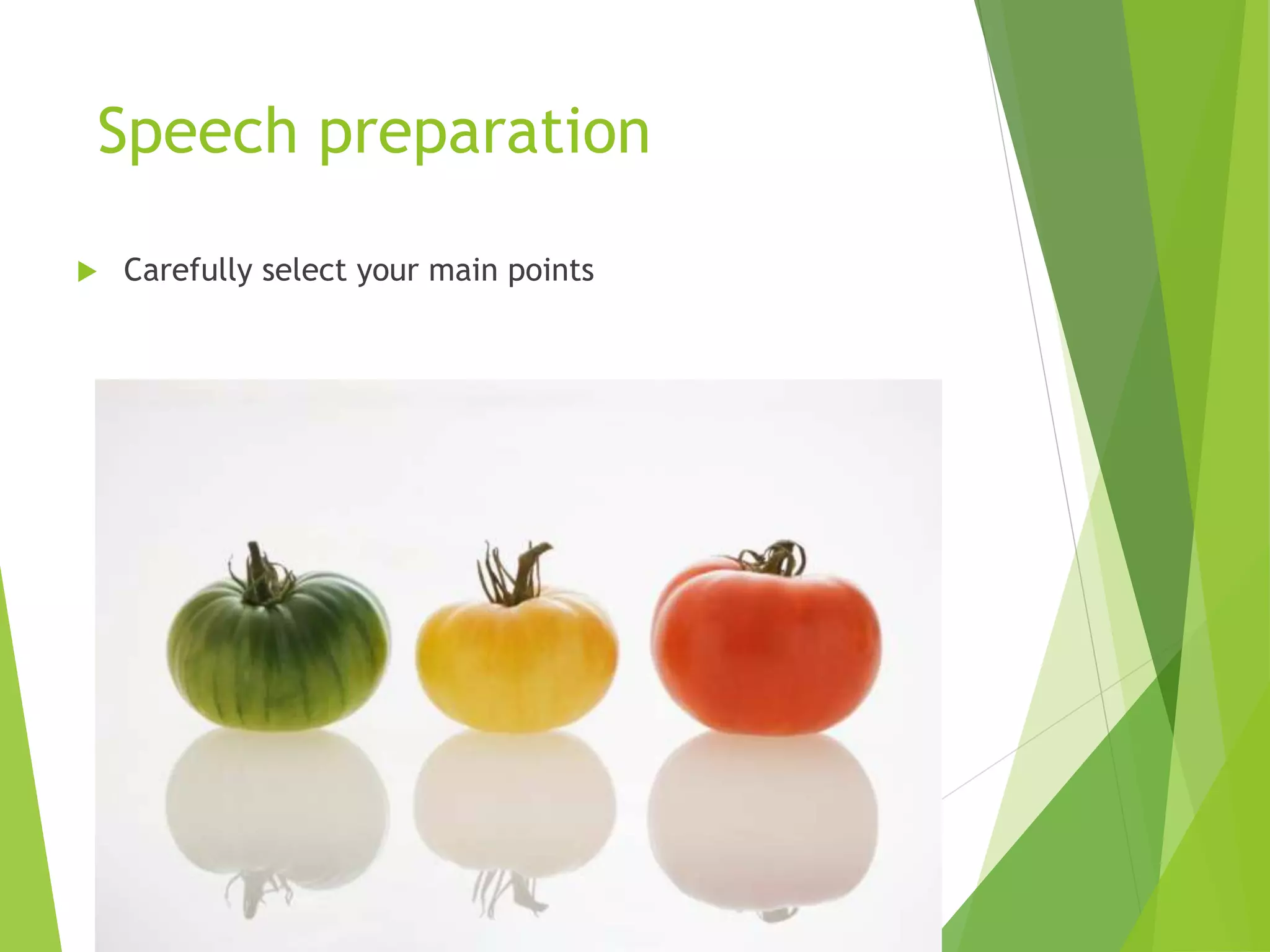 Speech preparation

Carefully select your main points